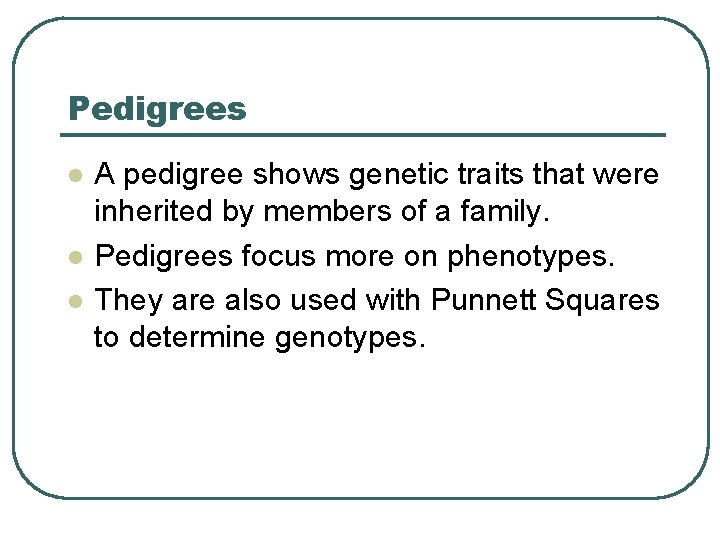 Pedigrees

- A pedigree shows genetic traits that were inherited by members of a family.
- Pedigrees focus more on phenotypes.
- They are also used with Punnett Squares to determine genotypes.